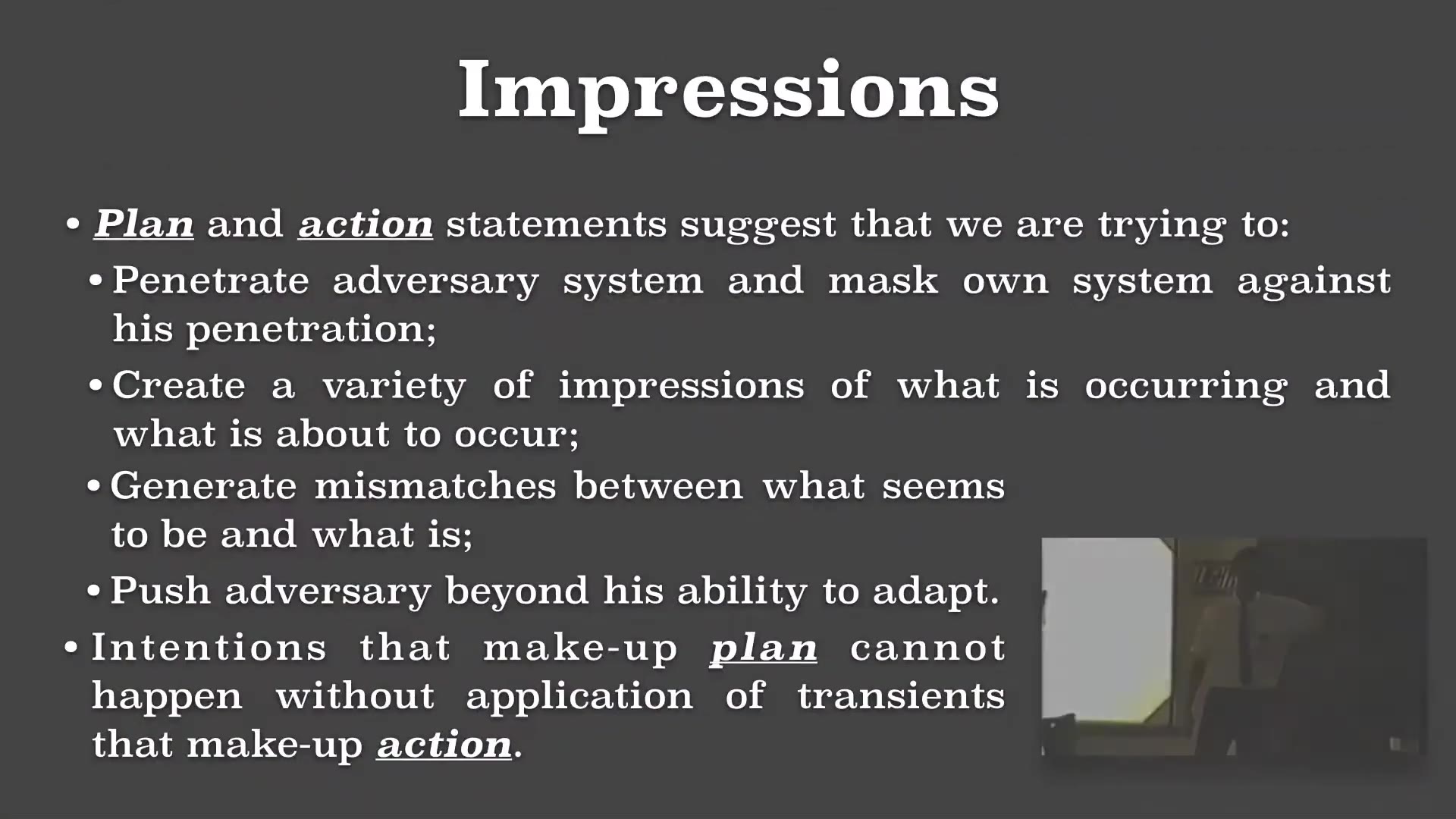 Impressions

• Plan and action statements suggest that we are trying to:

• Penetrate adversary system and mask own system against his penetration;

• Create a variety of impressions of what is occurring and what is about to occur;

• Generate mismatches between what seems to be and what is;

• Push adversary beyond his ability to adapt.

• Intentions that make-up plan cannot happen without application of transients that make-up action.